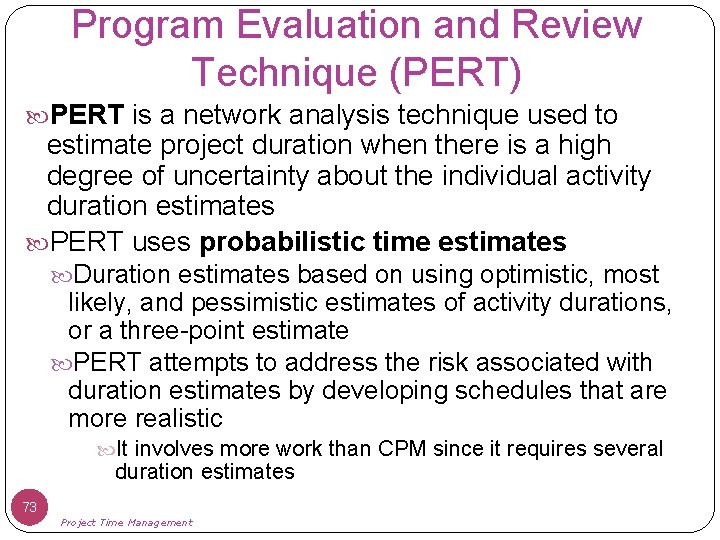 Program Evaluation and Review Technique (PERT)

PERT is a network analysis technique used to estimate project duration when there is a high degree of uncertainty about the individual activity duration estimates

PERT uses probabilistic time estimates

Duration estimates based on using optimistic, most likely, and pessimistic estimates of activity durations, or a three-point estimate

PERT attempts to address the risk associated with duration estimates by developing schedules that are more realistic

It involves more work than CPM since it requires several duration estimates

73

Project Time Management